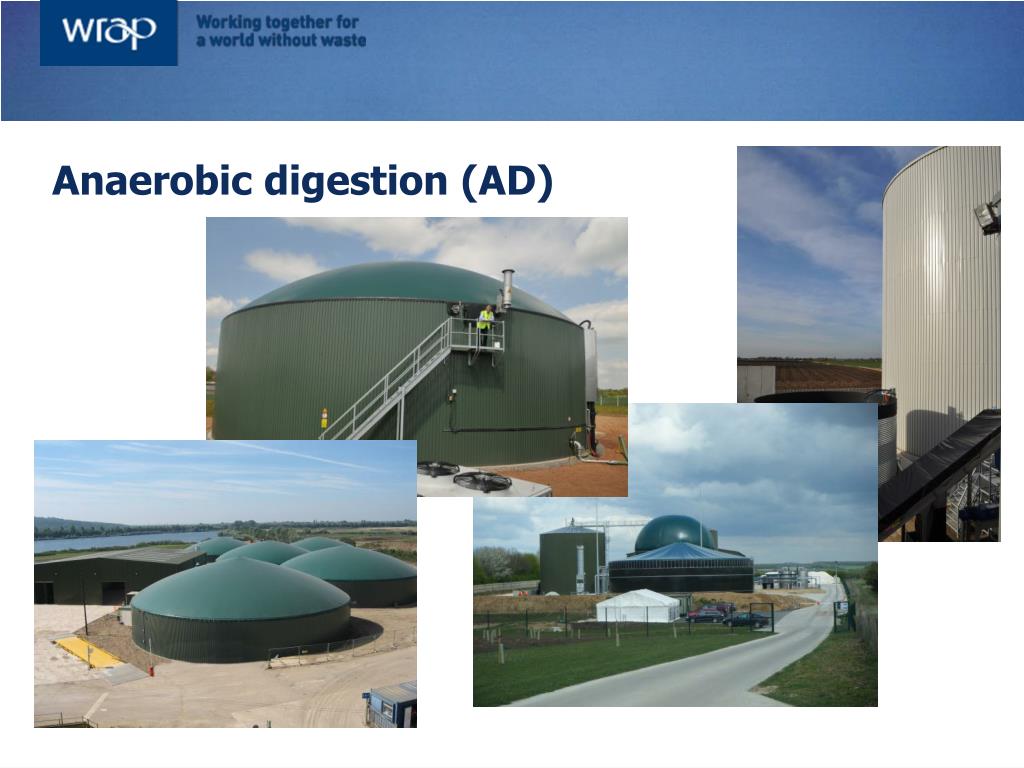 wrap

Working together for a world without waste

Anaerobic digestion (AD)